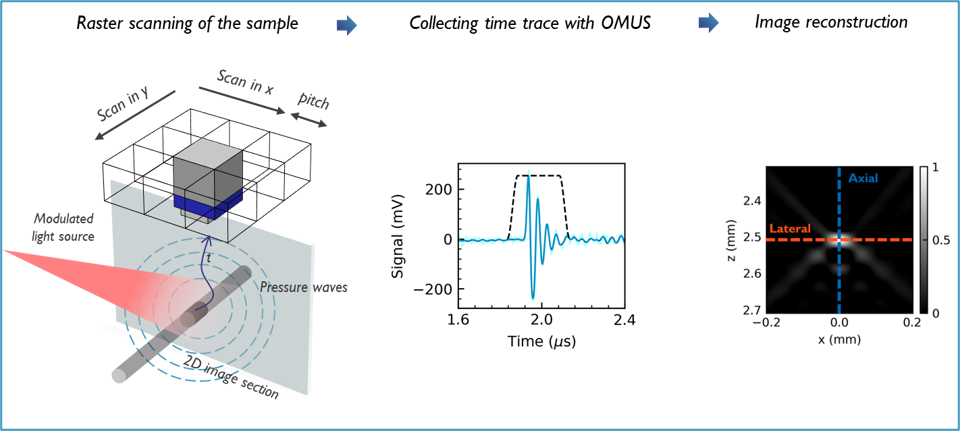 Raster scanning of the sample

Collecting time trace with OMUS

Image reconstruction

Scan in y

Scan in x

pitch

Modulated light source

$\tau$

Pressure waves

2D image section

Signal (mV)

200

0

−200

1.6

2.0

2.4

Time ($\mu$s)

Axial

Lateral

z (mm)

2.4

2.5

2.6

2.7

−0.2

0.0

0.2

x (mm)

1

0.5

0